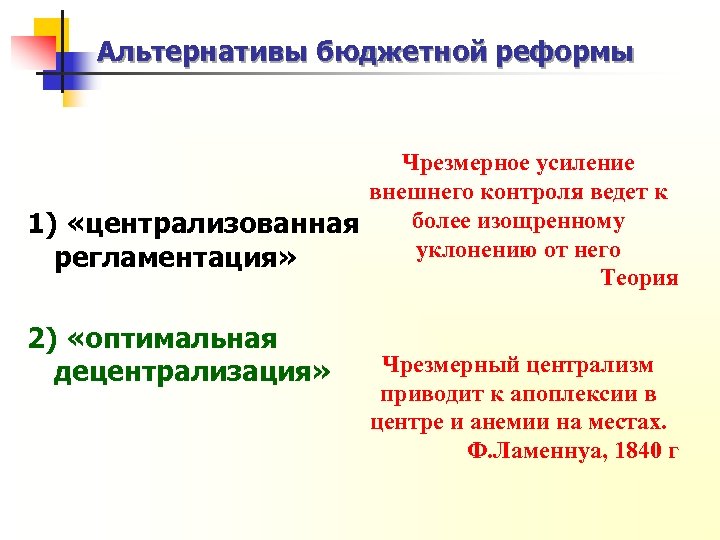 Альтернативы бюджетной реформы

1) «централизованная регламентация»

2) «оптимальная децентрализация»

Чрезмерное усиление внешнего контроля ведет к более изощренному уклонению от него
Теория

Чрезмерный централизм приводит к апоплексии в центре и анемии на местах.
Ф.Ламеннуа, 1840 г